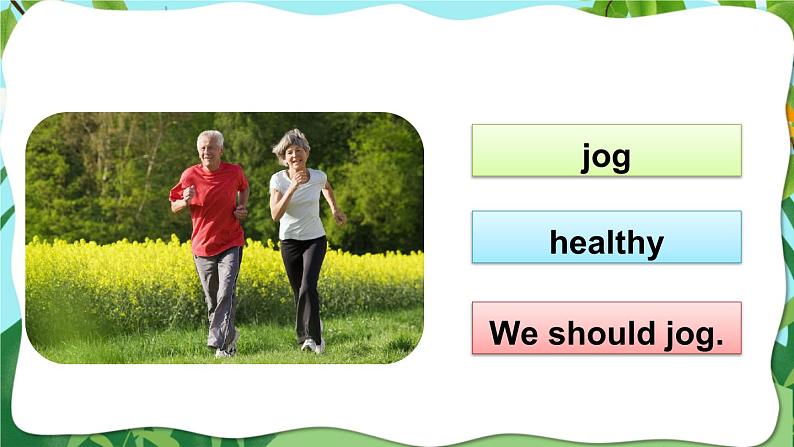 jog

healthy

We should jog.